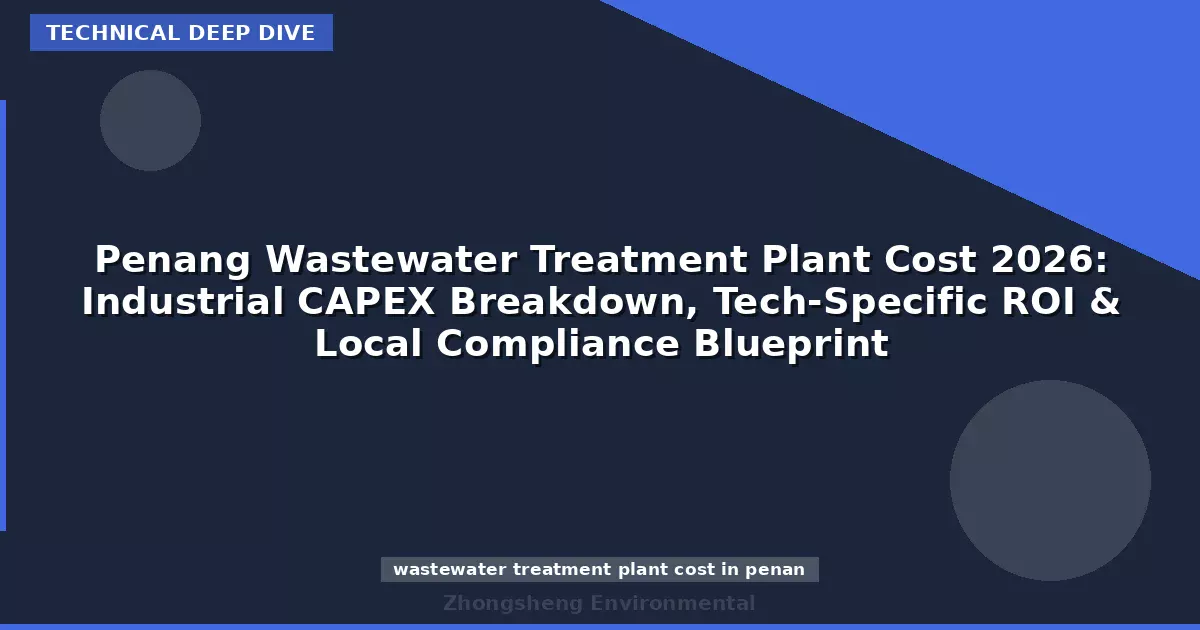 TECHNICAL DEEP DIVE

Penang Wastewater Treatment Plant Cost 2026: Industrial CAPEX Breakdown, Tech-Specific ROI & Local Compliance Blueprint

wastewater treatment plant cost in penan

Zhongsheng Environmental